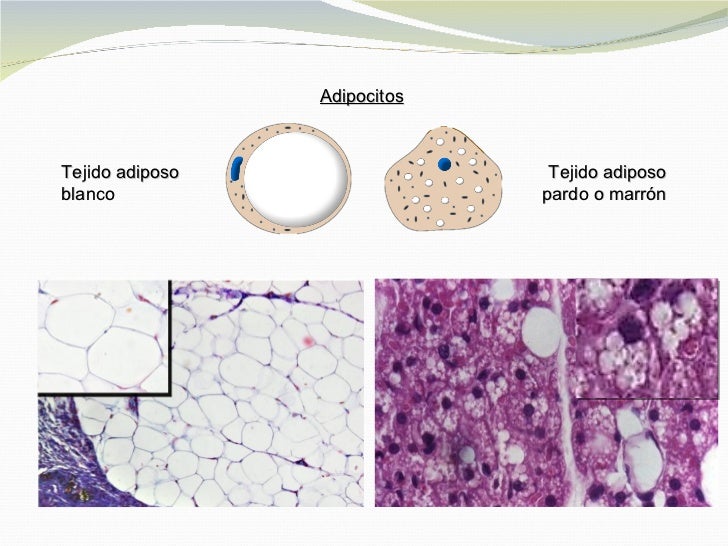 Adipocitos

Tejido adiposo blanco

Tejido adiposo pardo o marrón